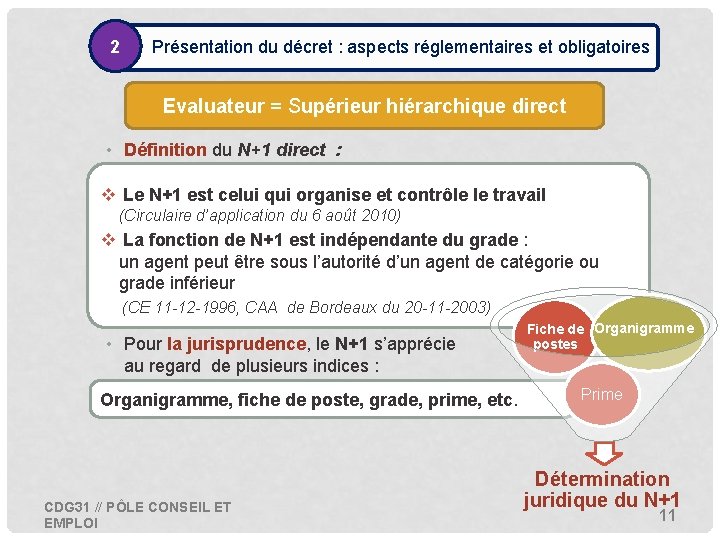 2

Présentation du décret : aspects réglementaires et obligatoires

Evaluateur = Supérieur hiérarchique direct

• Définition du N+1 direct :

❖ Le N+1 est celui qui organise et contrôle le travail (Circulaire d'application du 6 août 2010)

❖ La fonction de N+1 est indépendante du grade : un agent peut être sous l'autorité d'un agent de catégorie ou grade inférieur (CE 11-12-1996, CAA de Bordeaux du 20-11-2003)

• Pour la jurisprudence, le N+1 s'apprécie au regard de plusieurs indices :

Organigramme, fiche de poste, grade, prime, etc.

Fiche de postes

Organigramme

Prime

Détermination juridique du N+1

CDG31 // PÔLE CONSEIL ET EMPLOI

11